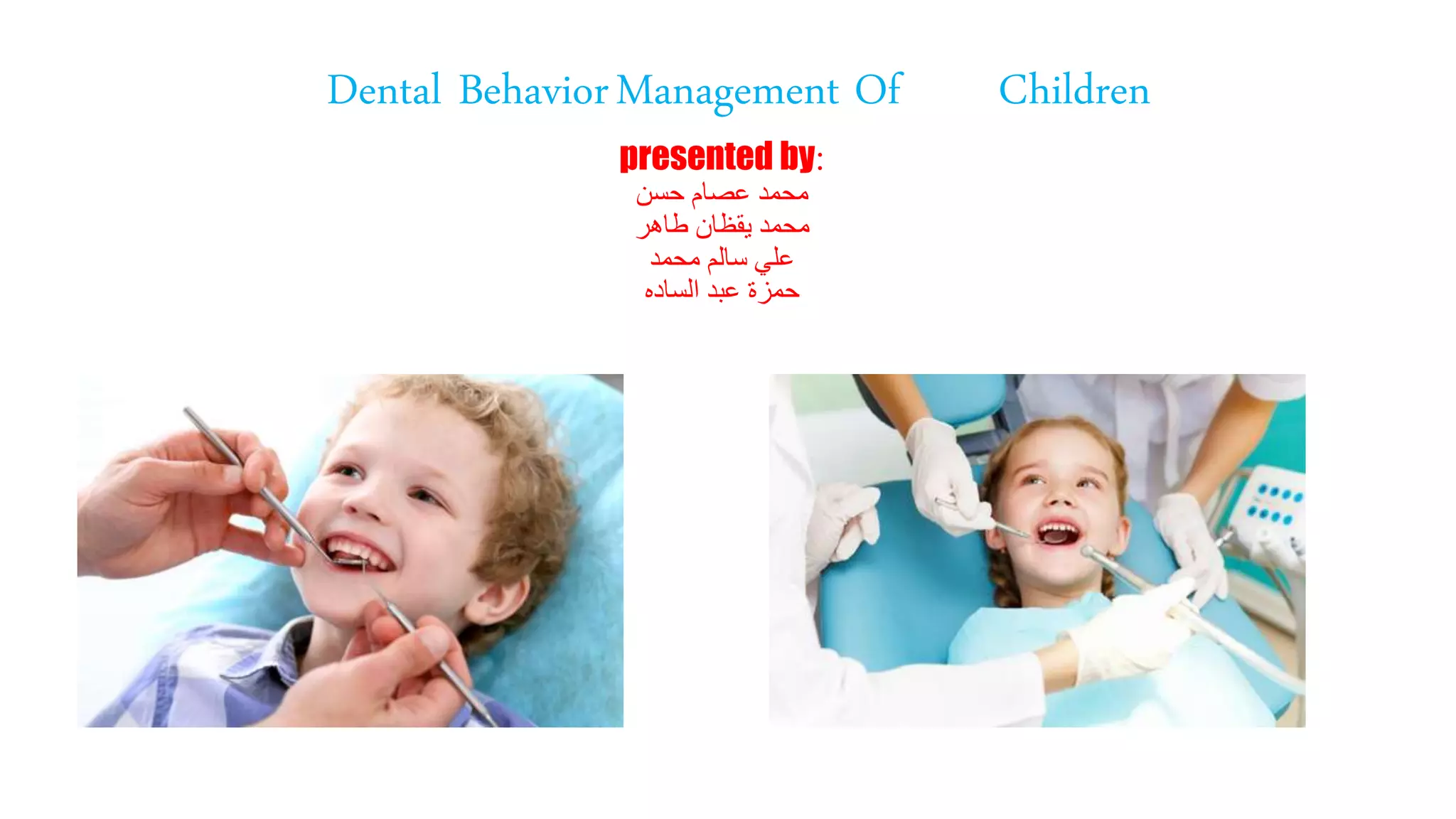 Dental Behavior Management Of Children

presented by:
محمد عصام حسن
محمد يقظان طاهر
علي سالم محمد
حمزة عبد الساده